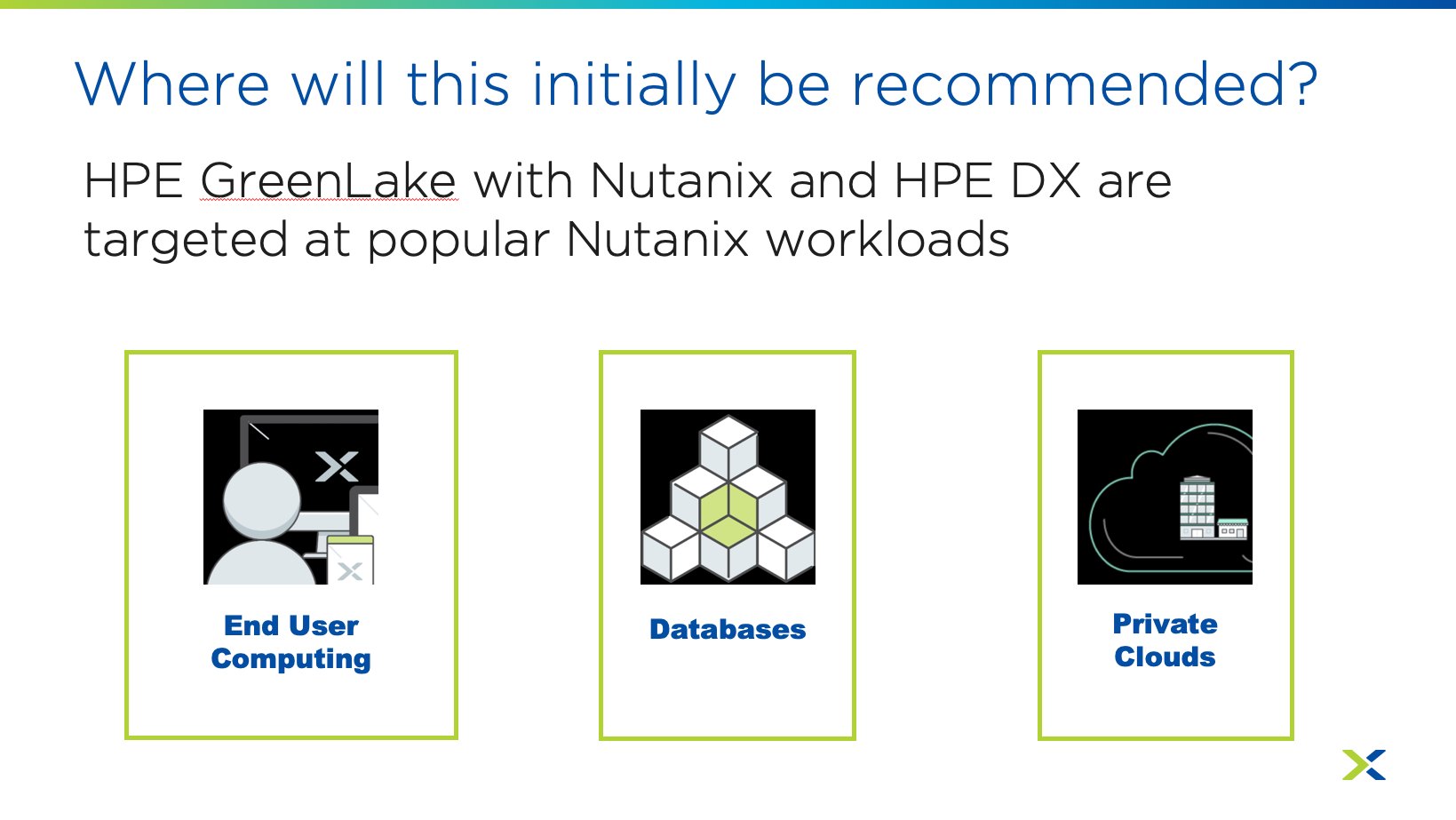 Where will this initially be recommended?

HPE GreenLake with Nutanix and HPE DX are targeted at popular Nutanix workloads

End User Computing

Databases

Private Clouds